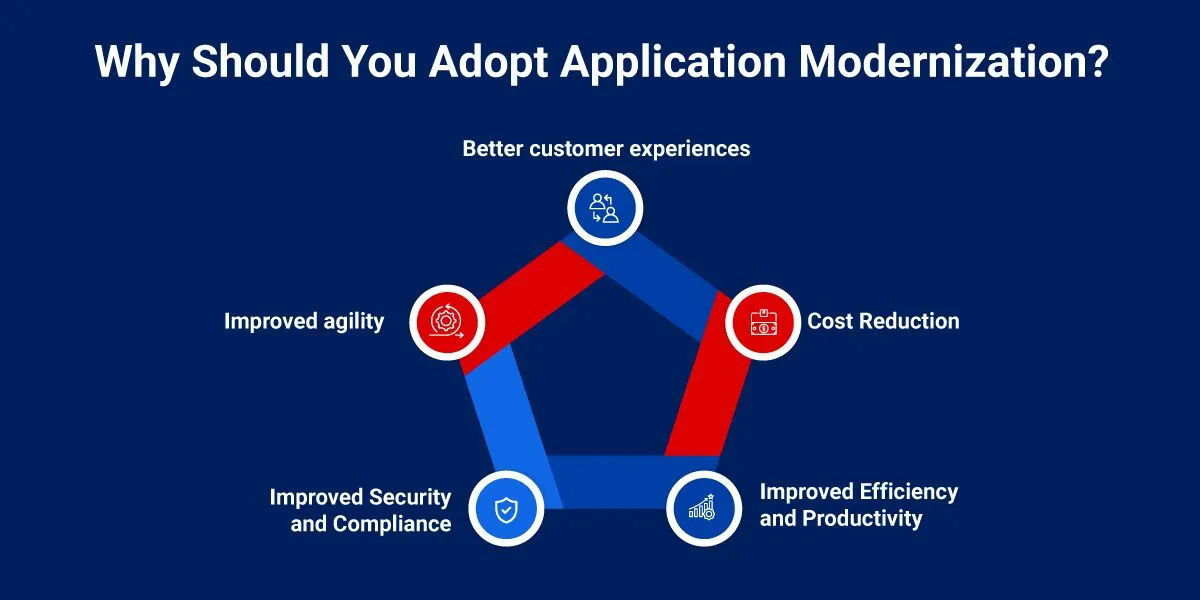 Why Should You Adopt Application Modernization?

Better customer experiences

Improved agility

Cost Reduction

Improved Security and Compliance

Improved Efficiency and Productivity